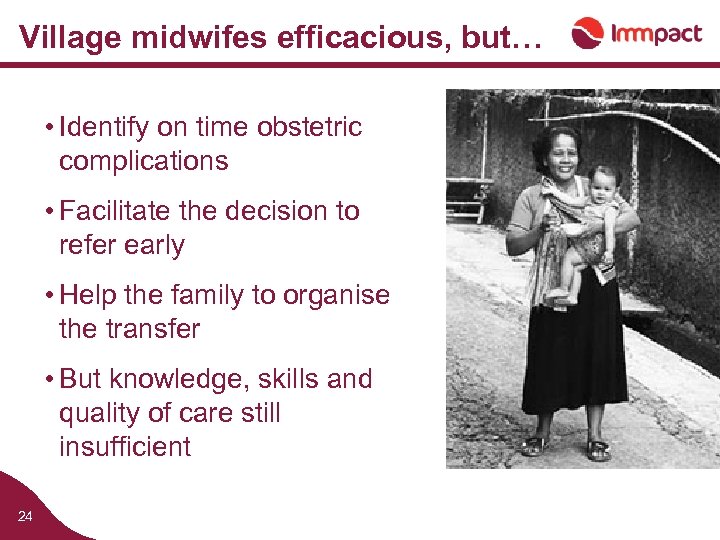 Village midwifes efficacious, but…

Immpact

• Identify on time obstetric complications

• Facilitate the decision to refer early

• Help the family to organise the transfer

• But knowledge, skills and quality of care still insufficient

24